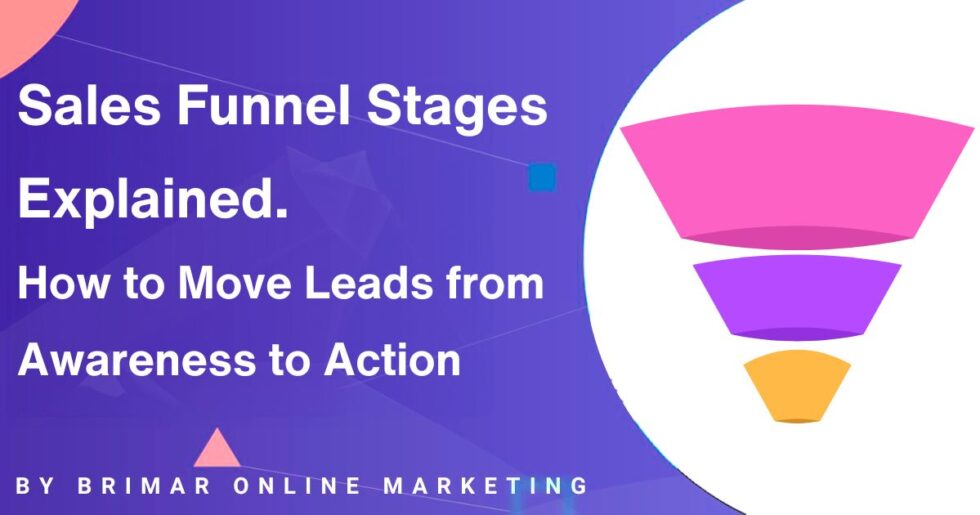 Sales Funnel Stages Explained.

How to Move Leads from Awareness to Action

BY BRIMAR ONLINE MARKETING